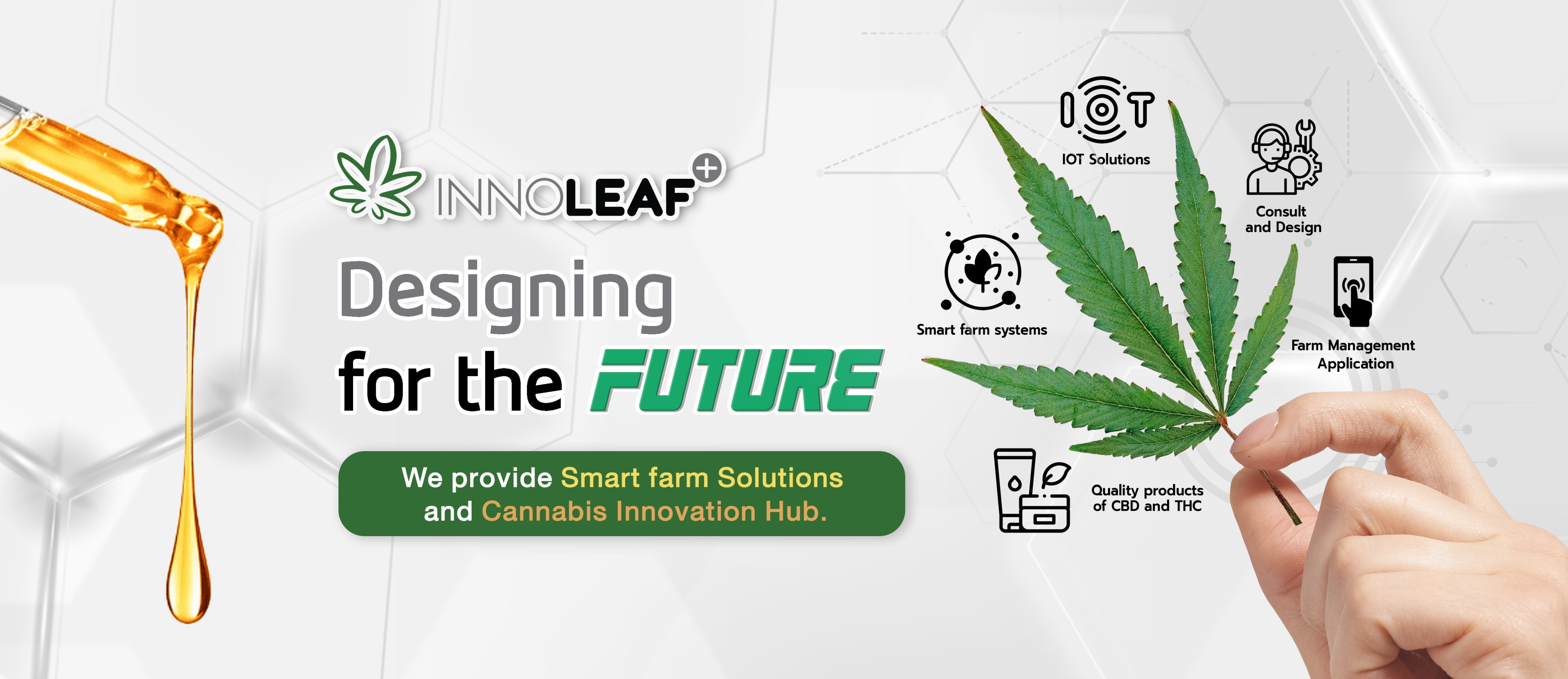 INNOLEAF+

Designing for the FUTURE

We provide Smart farm Solutions and Cannabis Innovation Hub.

IOT

IOT Solutions

Consult and Design

Smart farm systems

Farm Management Application

Quality products of CBD and THC